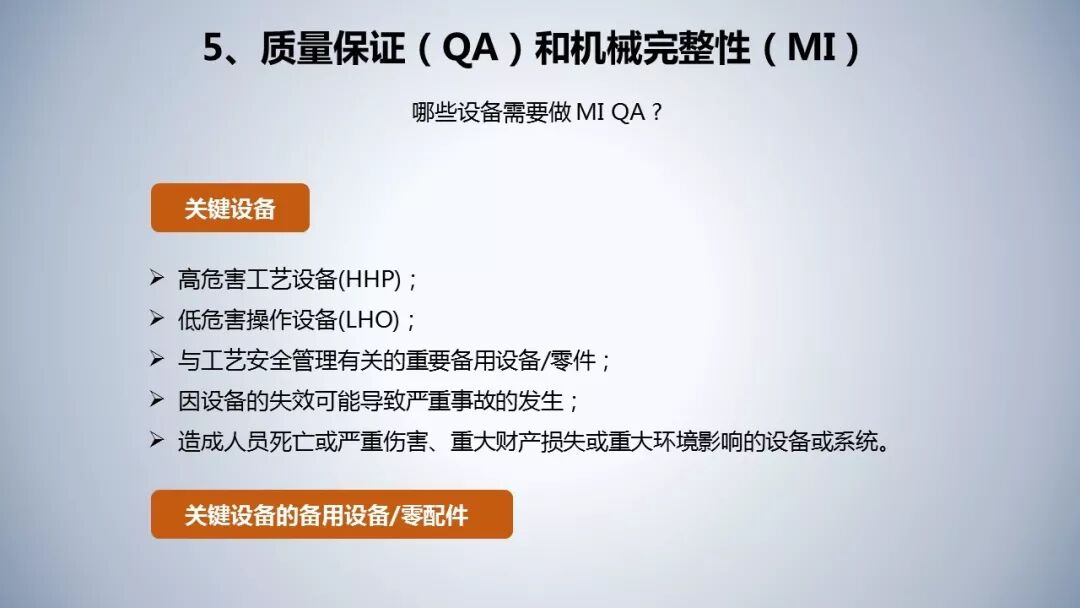 5、质量保证（QA）和机械完整性（MI）

哪些设备需要做 MI QA？

关键设备

➢ 高危害工艺设备(HHP)；
➢ 低危害操作设备(LHO)；
➢ 与工艺安全管理有关的重要备用设备/零件；
➢ 因设备的失效可能导致严重事故的发生；
➢ 造成人员死亡或严重伤害、重大财产损失或重大环境影响的设备或系统。

关键设备的备用设备/零配件